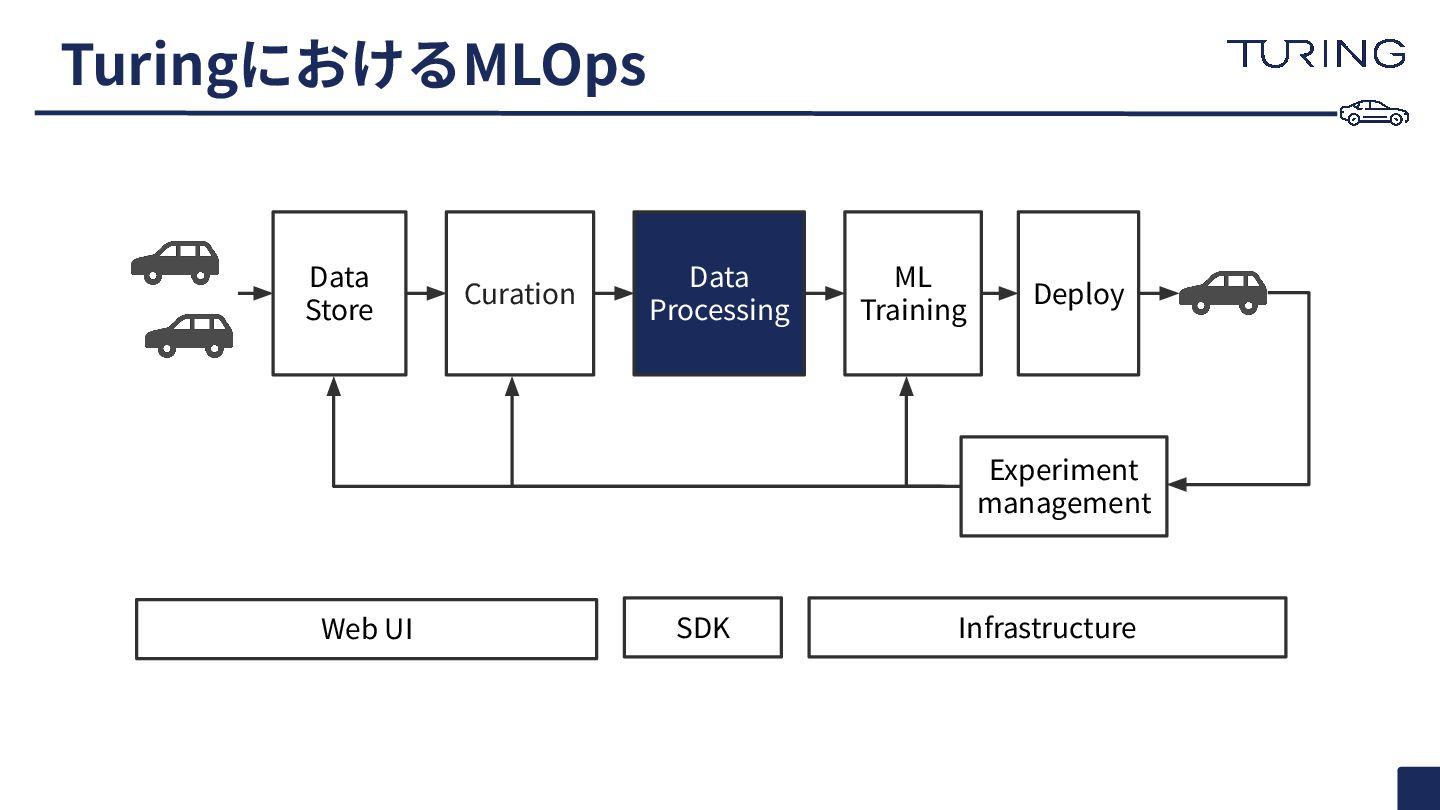 TuringにおけるMLOps

TURING

Data Store

Curation

Data Processing

ML Training

Deploy

Experiment management

Web UI

SDK

Infrastructure